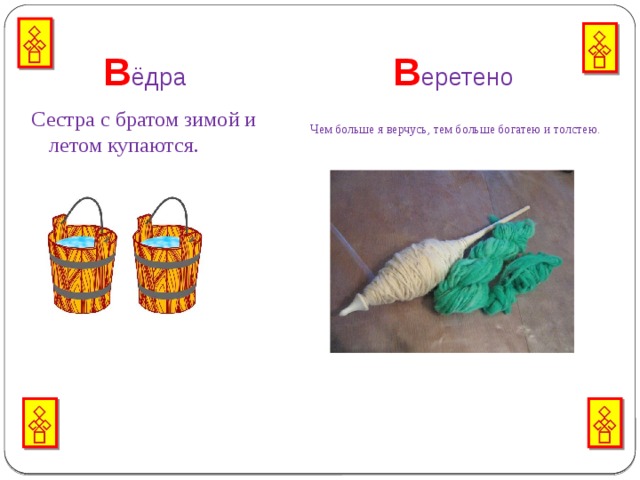 Вёдра

Сестра с братом зимой и летом купаются.

Веретено

Чем больше я верчусь, тем больше богатею и толстею.